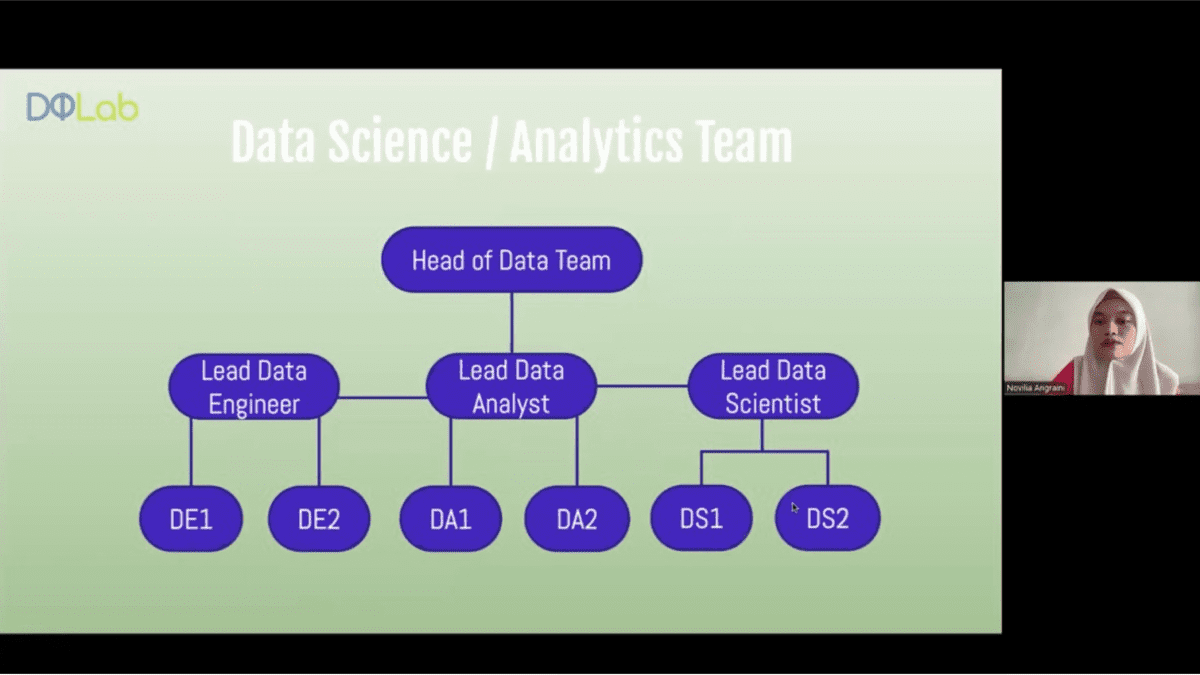 DQLab

Data Science / Analytics Team

Head of Data Team

Lead Data Engineer

Lead Data Analyst

Lead Data Scientist

DE1

DE2

DA1

DA2

DS1

DS2

Novilia Angraini